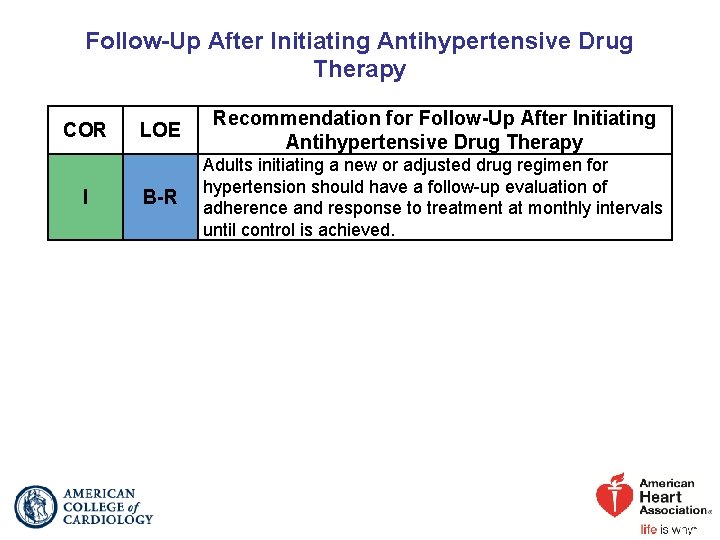 Follow-Up After Initiating Antihypertensive Drug Therapy

| COR | LOE | Recommendation for Follow-Up After Initiating Antihypertensive Drug Therapy |
|---|---|---|
| I | B-R | Adults initiating a new or adjusted drug regimen for hypertension should have a follow-up evaluation of adherence and response to treatment at monthly intervals until control is achieved. |

AMERICAN COLLEGE of CARDIOLOGY

American Heart Association

life is why